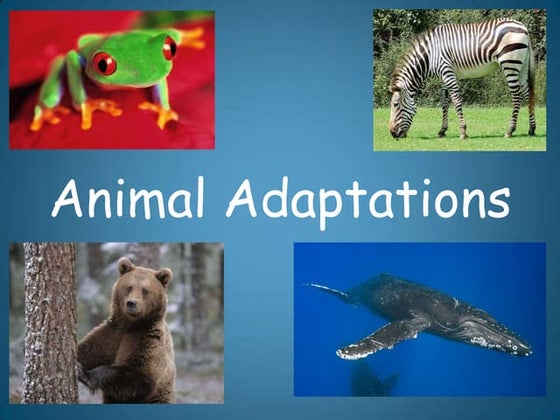 Animal Adaptations